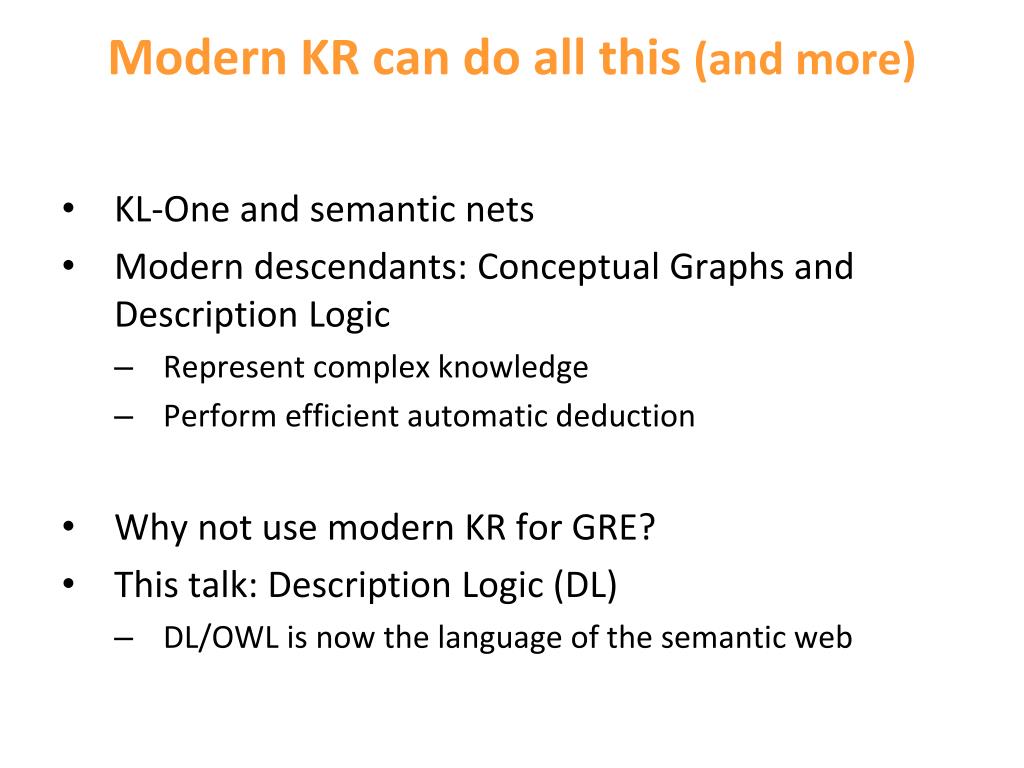 Modern KR can do all this (and more)

• KL-One and semantic nets
• Modern descendants: Conceptual Graphs and Description Logic
– Represent complex knowledge
– Perform efficient automatic deduction

• Why not use modern KR for GRE?
• This talk: Description Logic (DL)
– DL/OWL is now the language of the semantic web